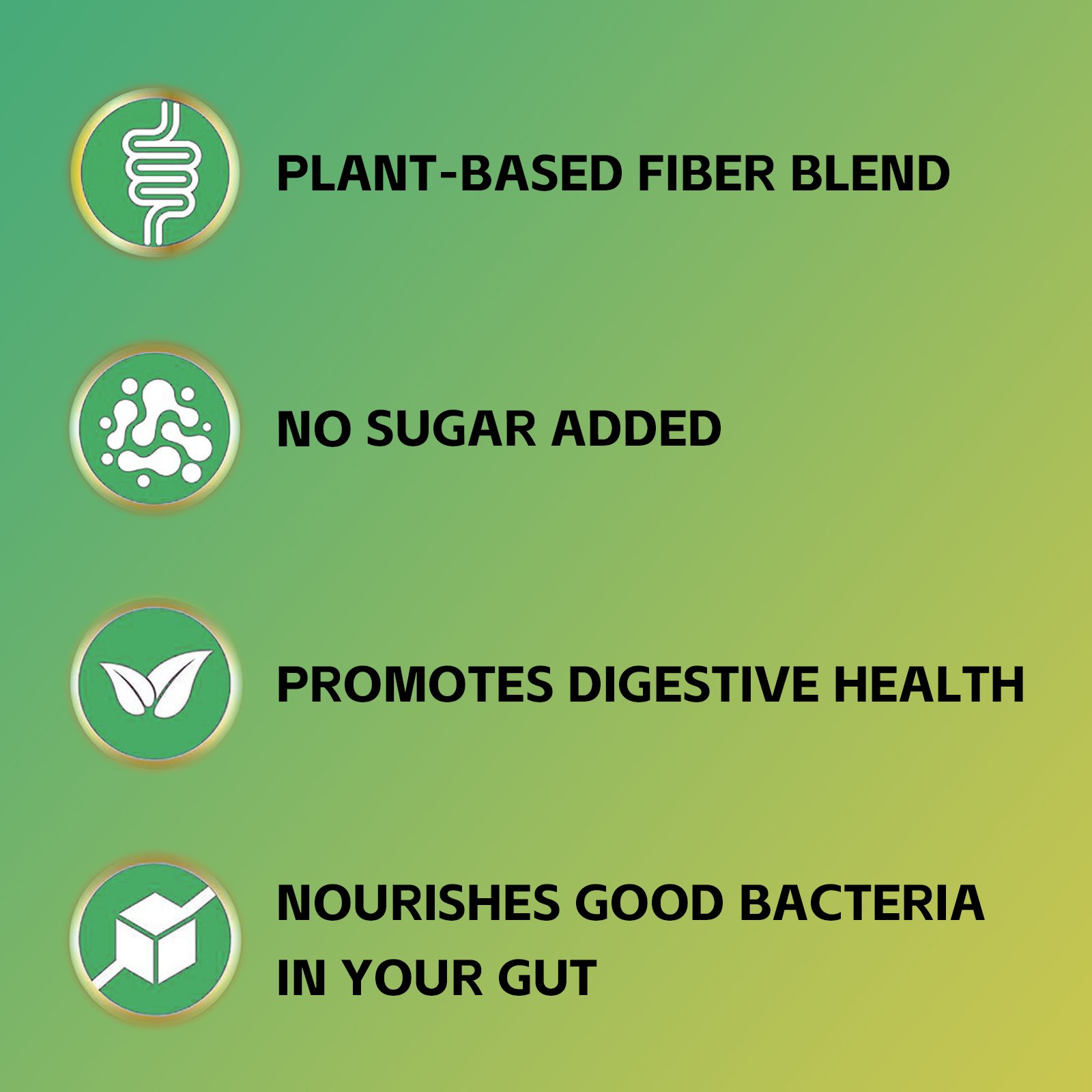 PLANT-BASED FIBER BLEND

NO SUGAR ADDED

PROMOTES DIGESTIVE HEALTH

NOURISHES GOOD BACTERIA IN YOUR GUT